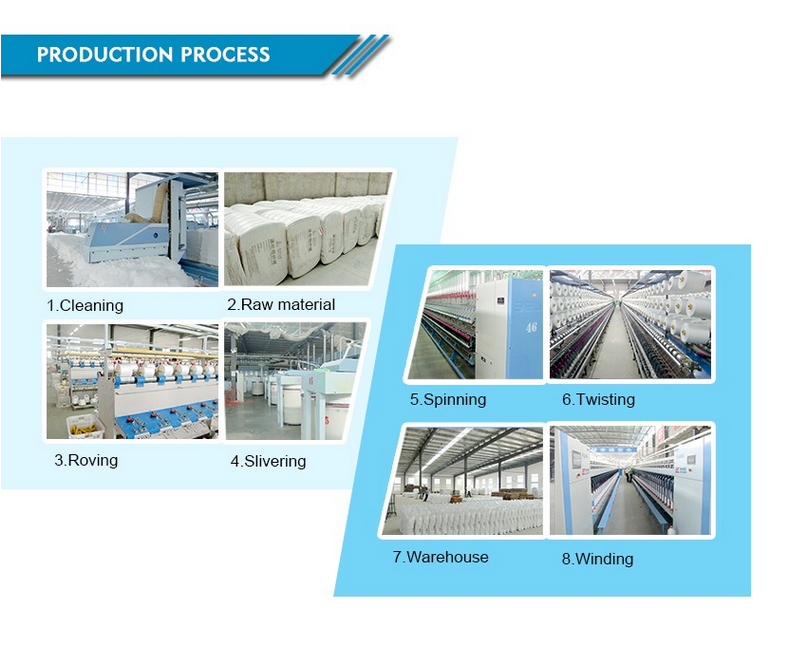 PRODUCTION PROCESS

1.Cleaning

2.Raw material

3.Roving

4.Slivering

46

5.Spinning

6.Twisting

7.Warehouse

8.Winding